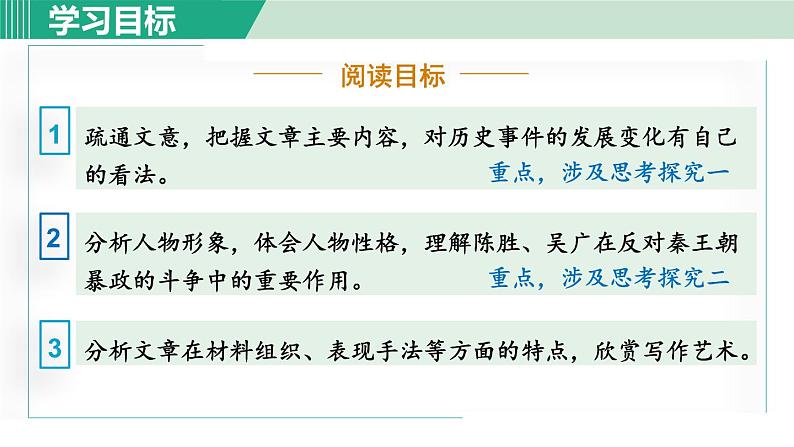 学习目标

阅读目标

1 疏通文意，把握文章主要内容，对历史事件的发展变化有自己的看法。
重点，涉及思考探究一

2 分析人物形象，体会人物性格，理解陈胜、吴广在反对秦王朝暴政的斗争中的重要作用。
重点，涉及思考探究二

3 分析文章在材料组织、表现手法等方面的特点，欣赏写作艺术。